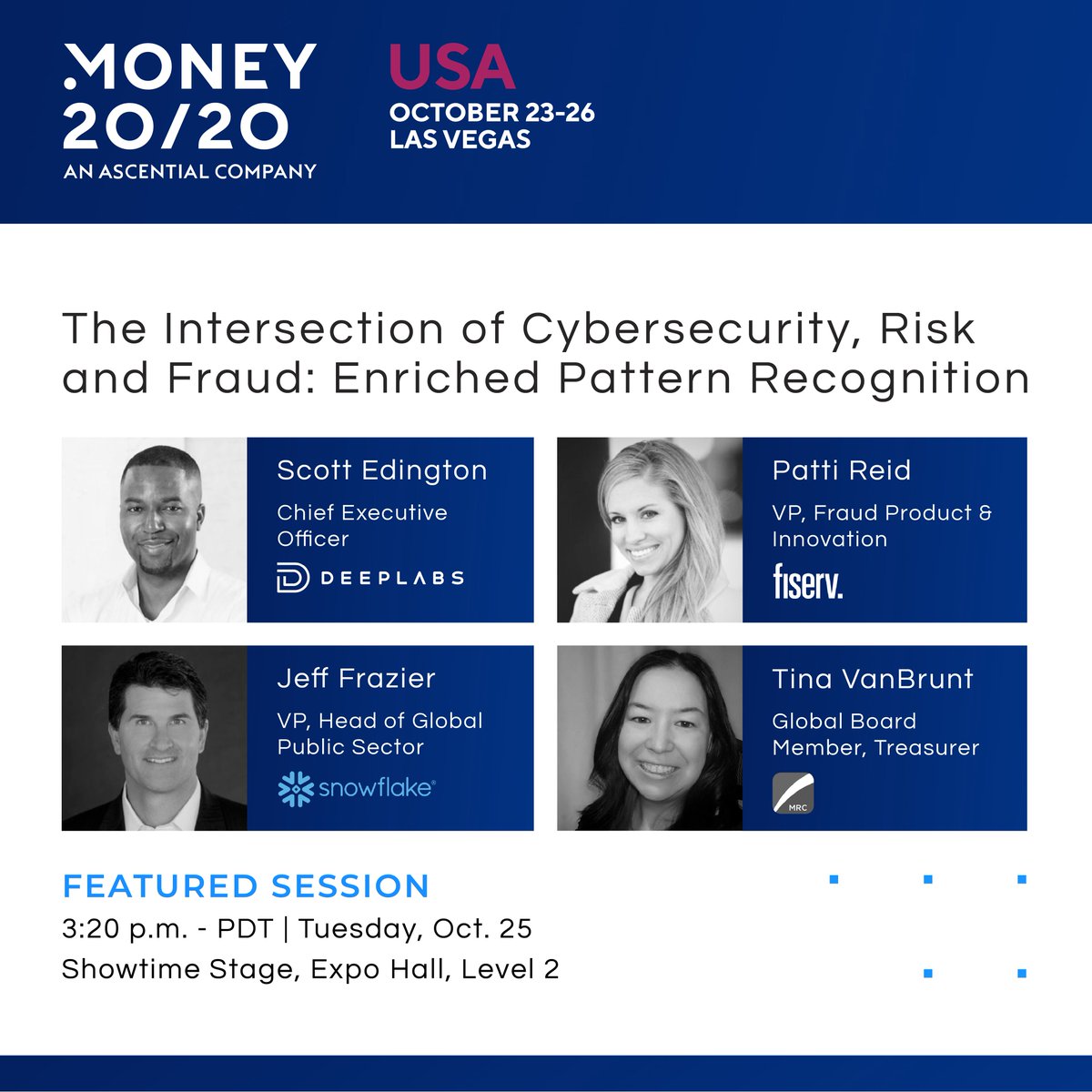 MONEY 20/20
AN ASCENTIAL COMPANY

USA
OCTOBER 23-26
LAS VEGAS

The Intersection of Cybersecurity, Risk and Fraud: Enriched Pattern Recognition

Scott Edington
Chief Executive Officer
DEEPLABS

Patti Reid
VP, Fraud Product & Innovation
fiserv.

Jeff Frazier
VP, Head of Global Public Sector
snowflake

Tina VanBrunt
Global Board Member, Treasurer
MRC

FEATURED SESSION
3:20 p.m. - PDT | Tuesday, Oct. 25
Showtime Stage, Expo Hall, Level 2